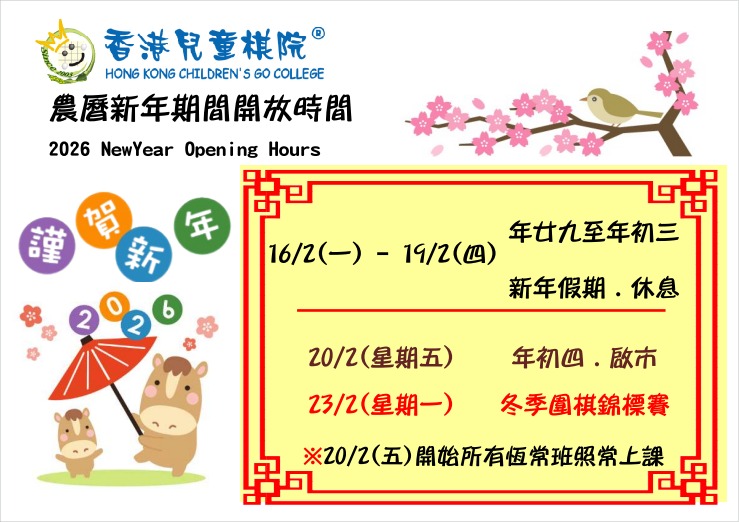 Since 2003

香港兒童棋院®
HONG KONG CHILDREN'S GO COLLEGE

農曆新年期間開放時間
2026 NewYear Opening Hours

謹賀新年

2026

16/2(一) - 19/2(四) 年廿九至年初三
新年假期．休息

20/2(星期五) 年初四．啟市
23/2(星期一) 冬季圍棋錦標賽

※20/2(五)開始所有恆常班照常上課